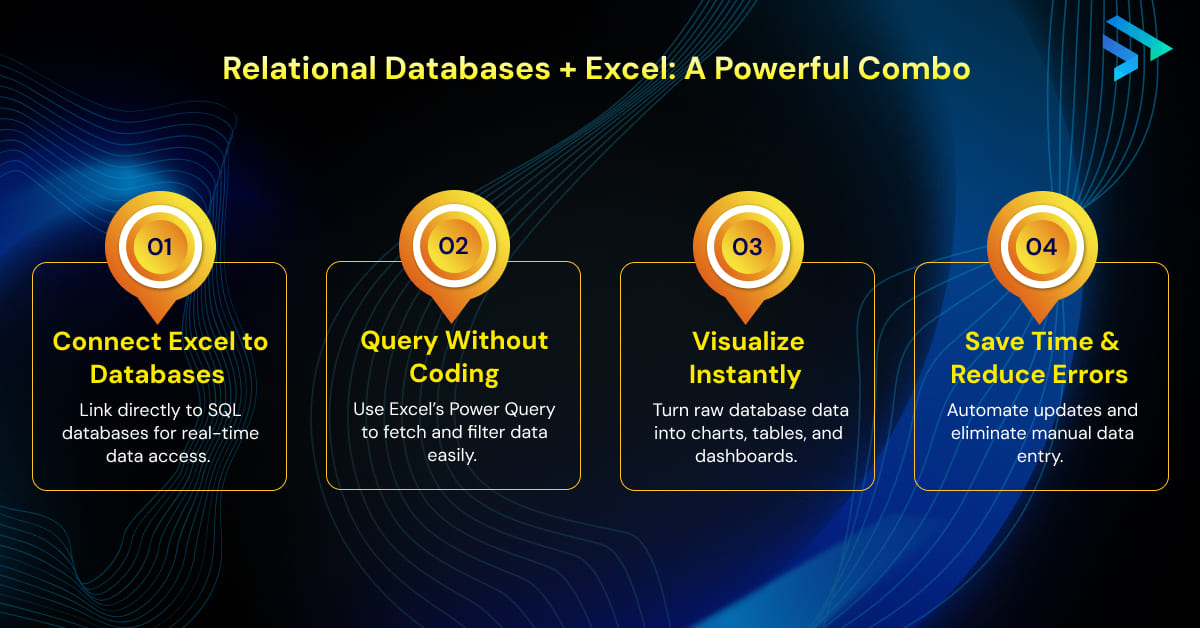 Relational Databases + Excel: A Powerful Combo

01

Connect Excel to Databases

Link directly to SQL databases for real-time data access.

02

Query Without Coding

Use Excel's Power Query to fetch and filter data easily.

03

Visualize Instantly

Turn raw database data into charts, tables, and dashboards.

04

Save Time & Reduce Errors

Automate updates and eliminate manual data entry.